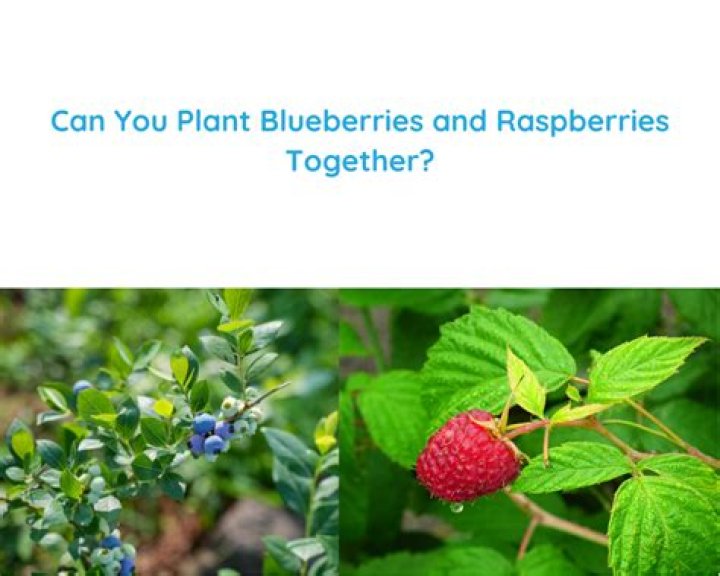 Can You Plant Blueberries and Raspberries Together?